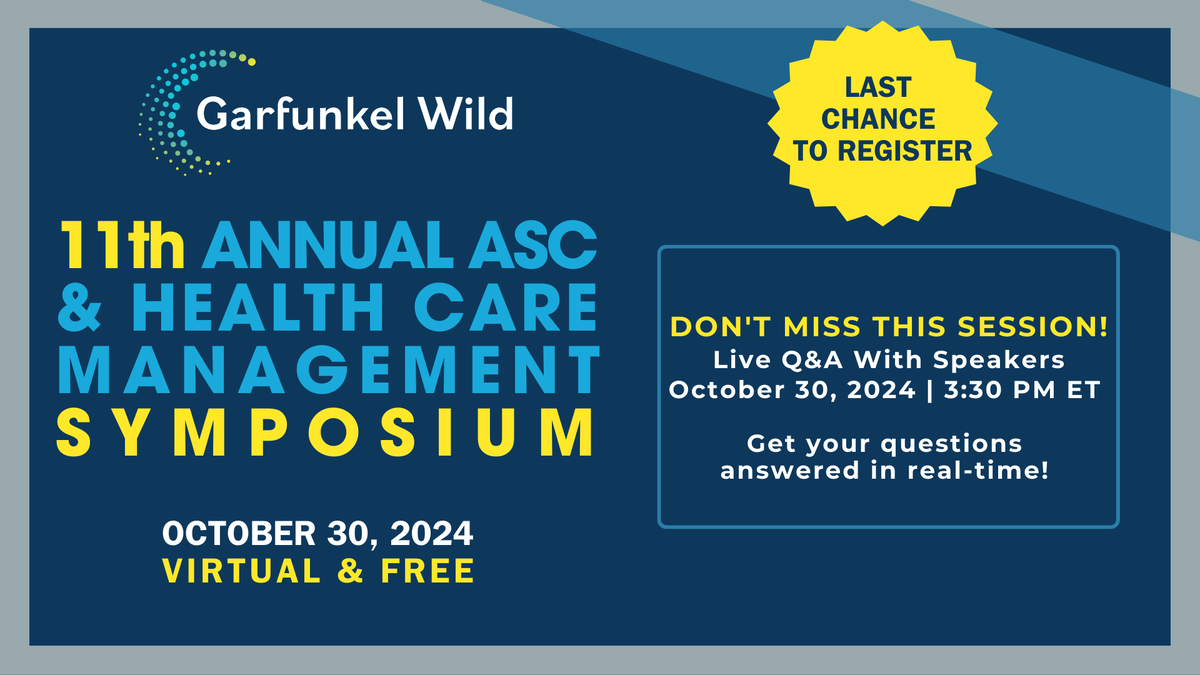 Garfunkel Wild

LAST CHANCE TO REGISTER

11th ANNUAL ASC & HEALTH CARE MANAGEMENT SYMPOSIUM

OCTOBER 30, 2024
VIRTUAL & FREE

DON'T MISS THIS SESSION!
Live Q&A With Speakers
October 30, 2024 | 3:30 PM ET

Get your questions answered in real-time!